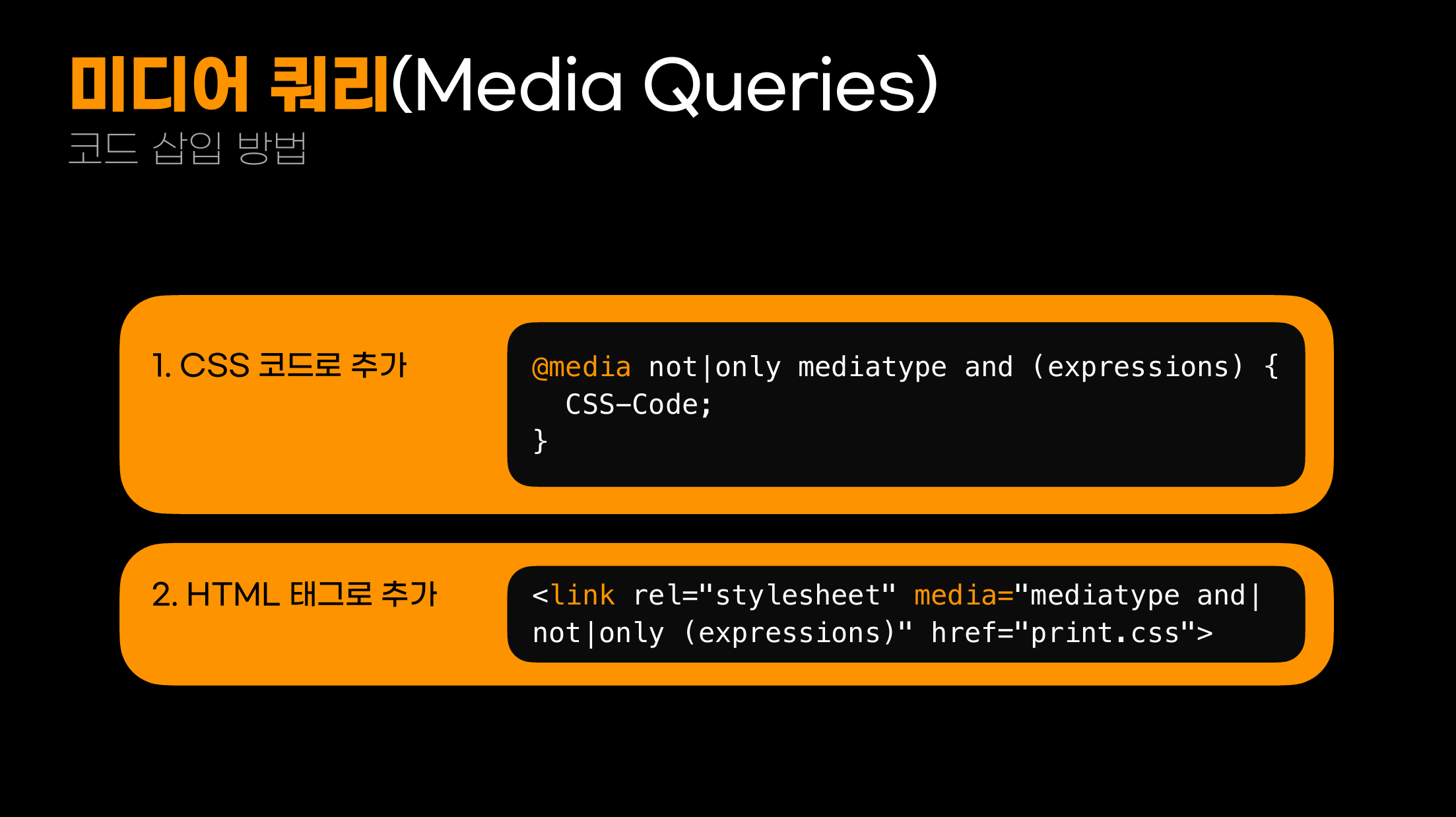 미디어 쿼리(Media Queries)
코드 삽입 방법

1. CSS 코드로 추가

@media not|only mediatype and (expressions) {
  CSS-Code;
}

2. HTML 태그로 추가

<link rel="stylesheet" media="mediatype and|not|only (expressions)" href="print.css">